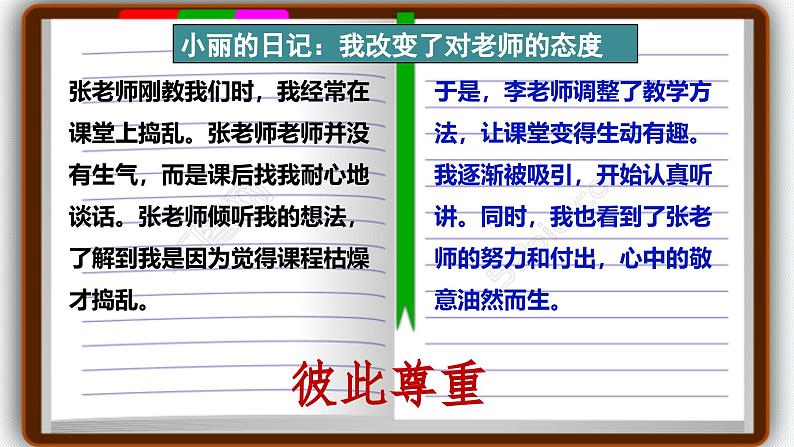 小丽的日记：我改变了对老师的态度

张老师刚教我们时，我经常在课堂上捣乱。张老师老师并没有生气，而是课后找我耐心地谈话。张老师倾听我的想法，了解到我是因为觉得课程枯燥才捣乱。

于是，李老师调整了教学方法，让课堂变得生动有趣。我逐渐被吸引，开始认真听讲。同时，我也看到了张老师的努力和付出，心中的敬意油然而生。

彼此尊重